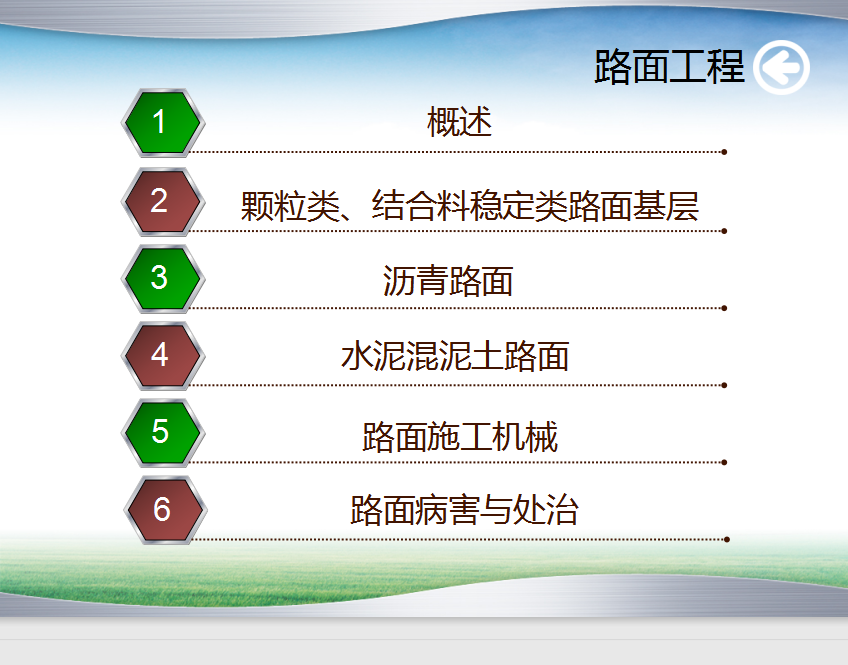 路面工程

1 概述

2 颗粒类、结合料稳定类路面基层

3 沥青路面

4 水泥混泥土路面

5 路面施工机械

6 路面病害与处治